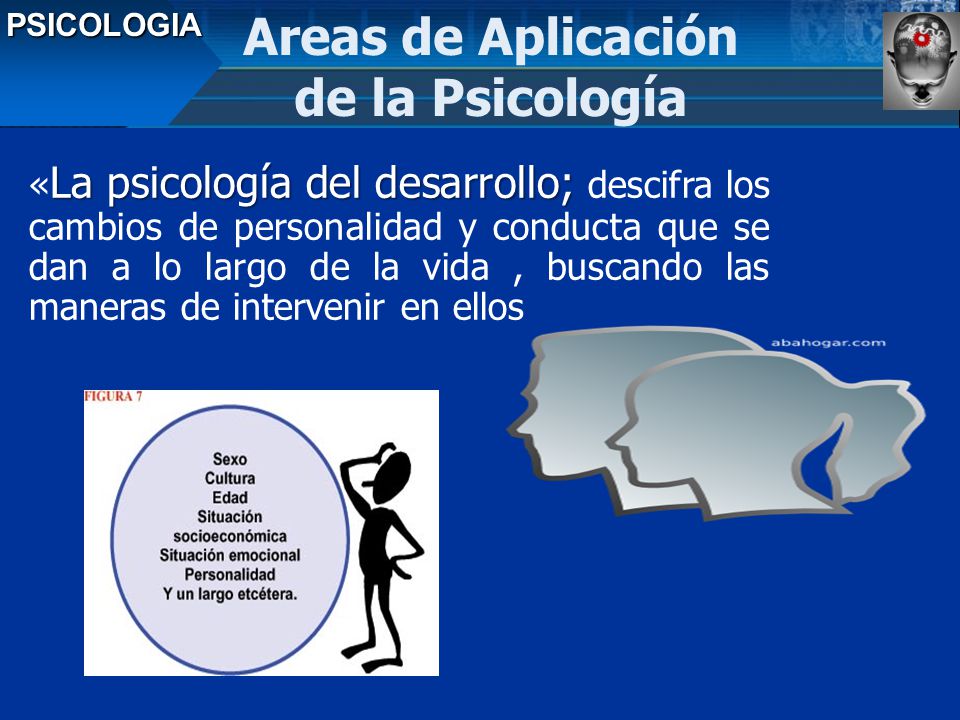 PSICOLOGIA

Areas de Aplicación de la Psicología

«La psicología del desarrollo; descifra los cambios de personalidad y conducta que se dan a lo largo de la vida , buscando las maneras de intervenir en ellos

abahogar.com

FIGURA 7

Sexo
Cultura
Edad
Situación socioeconómica
Situación emocional
Personalidad
Y un largo etcétera.